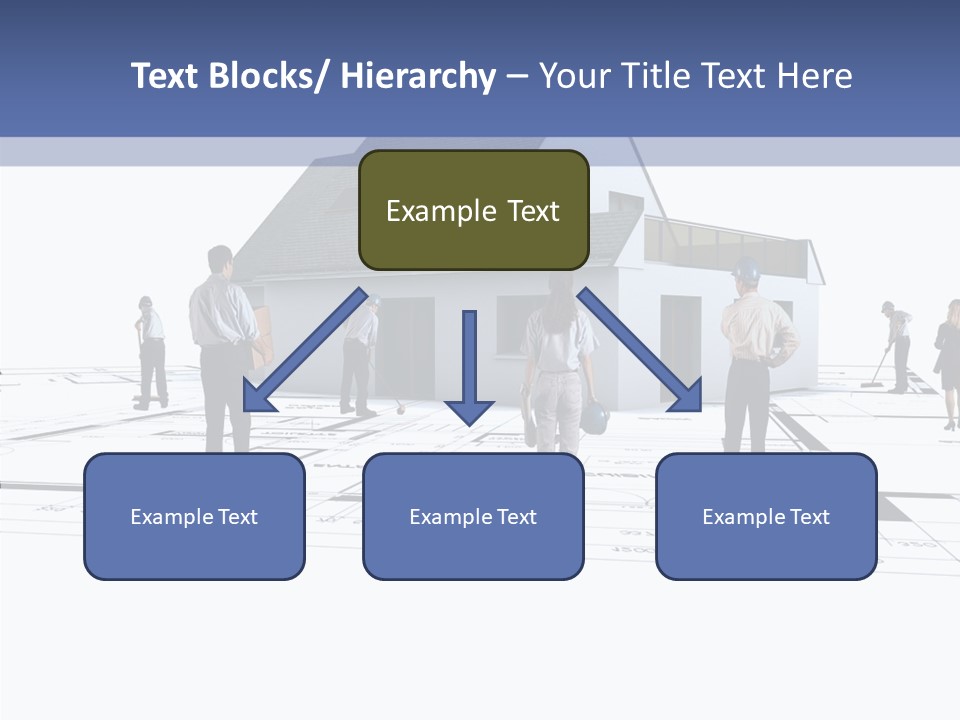 Text Blocks/ Hierarchy – Your Title Text Here

Example Text

Example Text

Example Text

Example Text